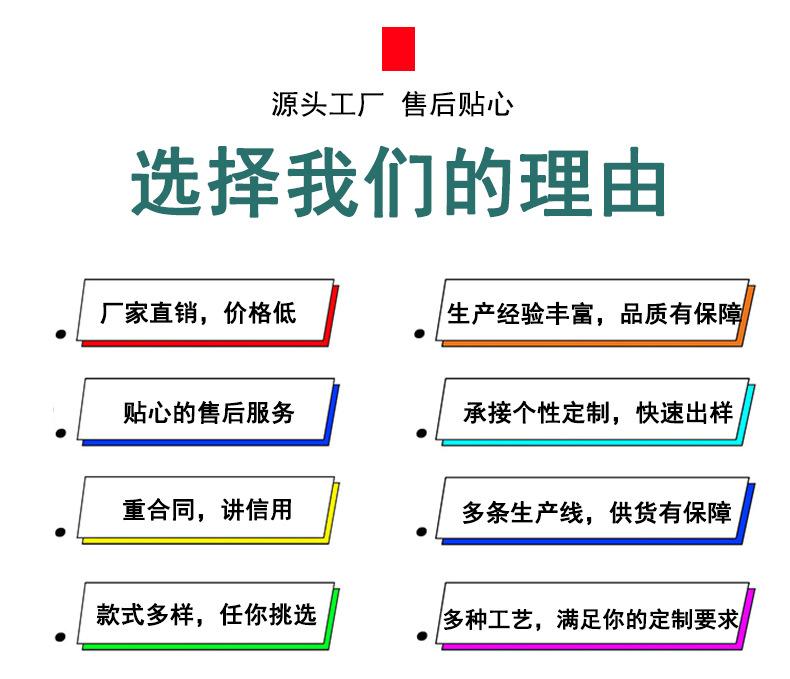 源头工厂 售后贴心

选择我们的理由

厂家直销，价格低

贴心的售后服务

重合同，讲信用

款式多样，任你挑选

生产经验丰富，品质有保障

承接个性定制，快速出样

多条生产线，供货有保障

多种工艺，满足你的定制要求